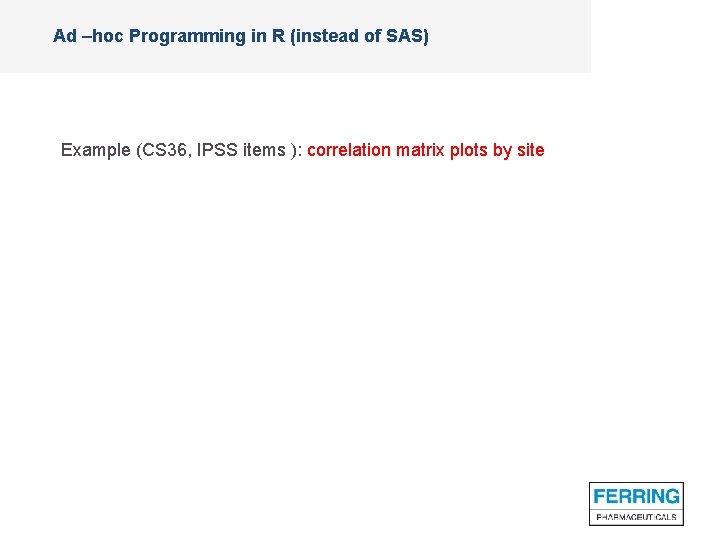 Ad –hoc Programming in R (instead of SAS)

Example (CS36, IPSS items ): correlation matrix plots by site

FERRING
PHARMACEUTICALS